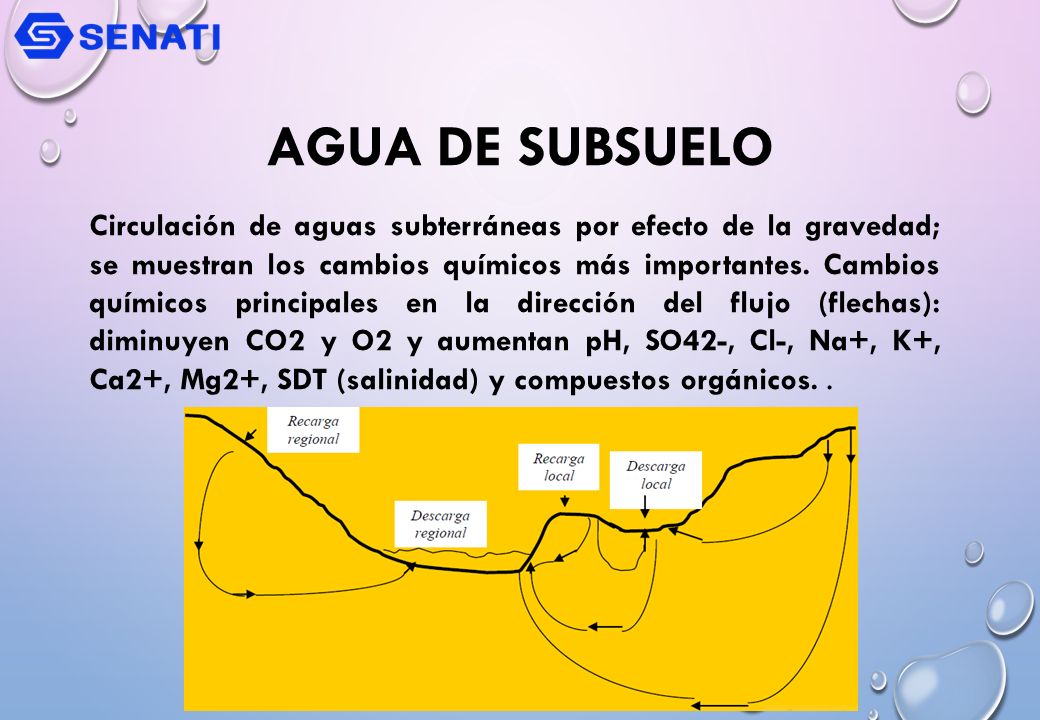 SENATI

AGUA DE SUBSUELO

Circulación de aguas subterráneas por efecto de la gravedad; se muestran los cambios químicos más importantes. Cambios químicos principales en la dirección del flujo (flechas): diminuyen CO2 y O2 y aumentan pH, SO42-, Cl-, Na+, K+, Ca2+, Mg2+, SDT (salinidad) y compuestos orgánicos. .

Recarga regional

Descarga regional

Recarga local

Descarga local